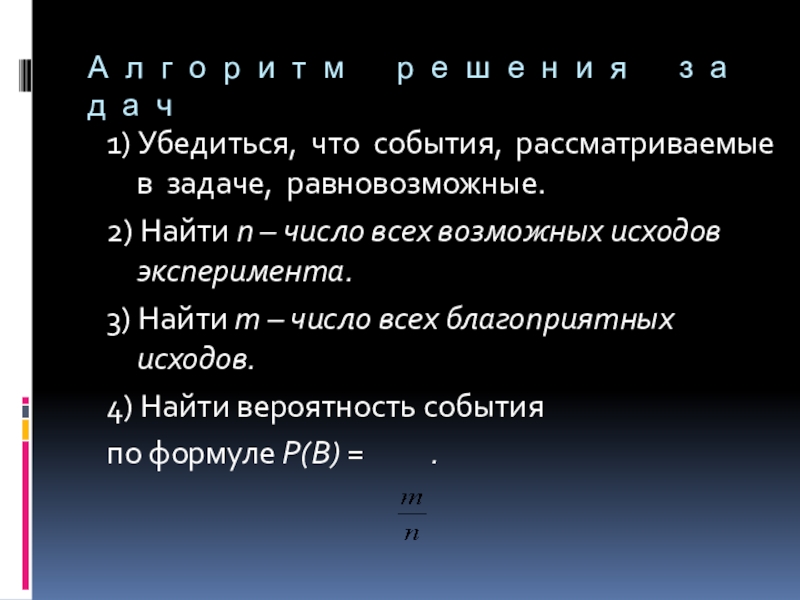 Алгоритм решения задач

1) Убедиться, что события, рассматриваемые в задаче, равновозможные.

2) Найти n – число всех возможных исходов эксперимента.

3) Найти m – число всех благоприятных исходов.

4) Найти вероятность события

по формуле P(B) = .

$\frac{m}{n}$